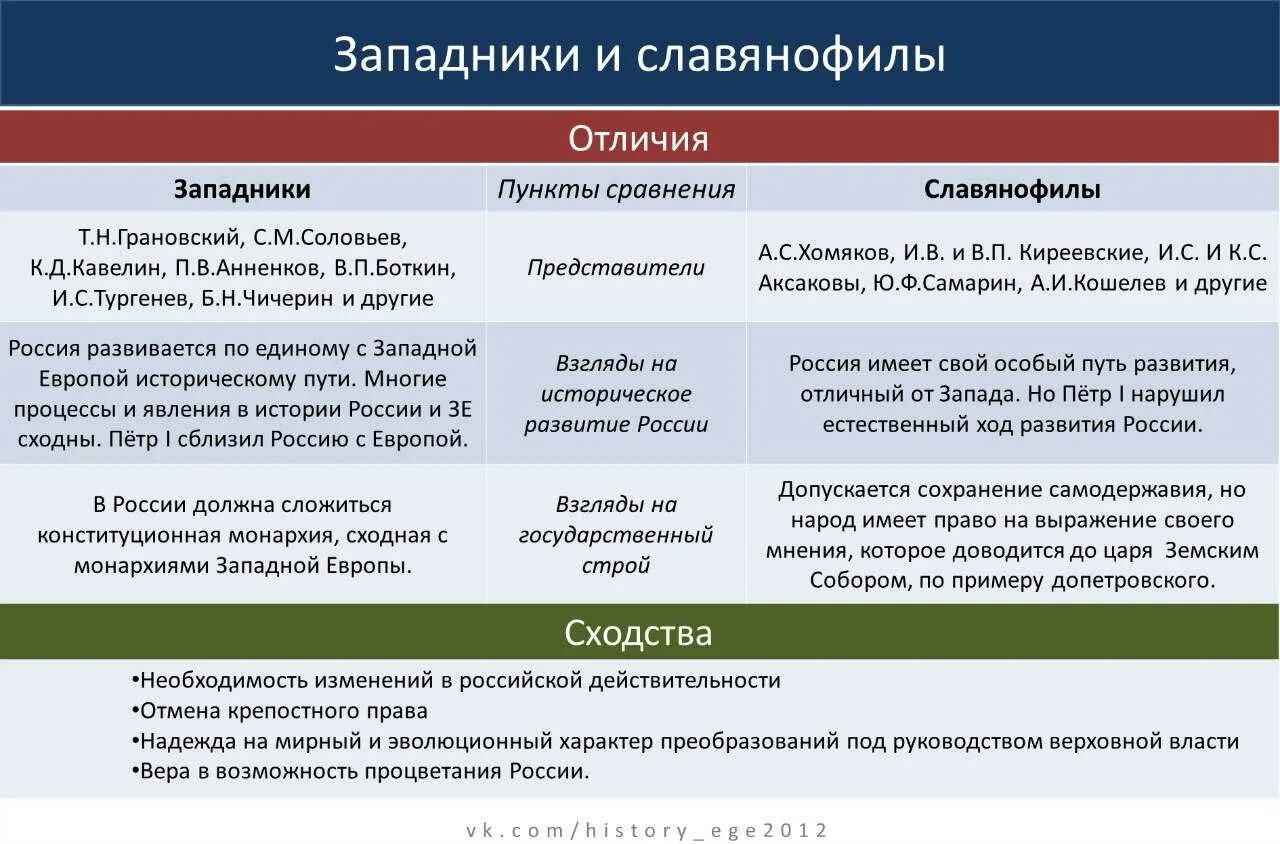 Западники и славянофилы

Отличия

| Западники | Пункты сравнения | Славянофилы |
|---|---|---|
| Т.Н.Грановский, С.М.Соловьев, К.Д.Кавелин, П.В.Анненков, В.П.Боткин, И.С.Тургенев, Б.Н.Чичерин и другие | Представители | А.С.Хомяков, И.В. и В.П. Киреевские, И.С. И К.С. Аксаковы, Ю.Ф.Самарин, А.И.Кошелев и другие |
| Россия развивается по единому с Западной Европой историческому пути. Многие процессы и явления в истории России и ЗЕ сходны. Пётр I сблизил Россию с Европой. | Взгляды на историческое развитие России | Россия имеет свой особый путь развития, отличный от Запада. Но Пётр I нарушил естественный ход развития России. |
| В России должна сложиться конституционная монархия, сходная с монархиями Западной Европы. | Взгляды на государственный строй | Допускается сохранение самодержавия, но народ имеет право на выражение своего мнения, которое доводится до царя Земским Собором, по примеру допетровского. |

Сходства

•Необходимость изменений в российской действительности
•Отмена крепостного права
•Надежда на мирный и эволюционный характер преобразований под руководством верховной власти
•Вера в возможность процветания России.

vk.com/history_ege2012